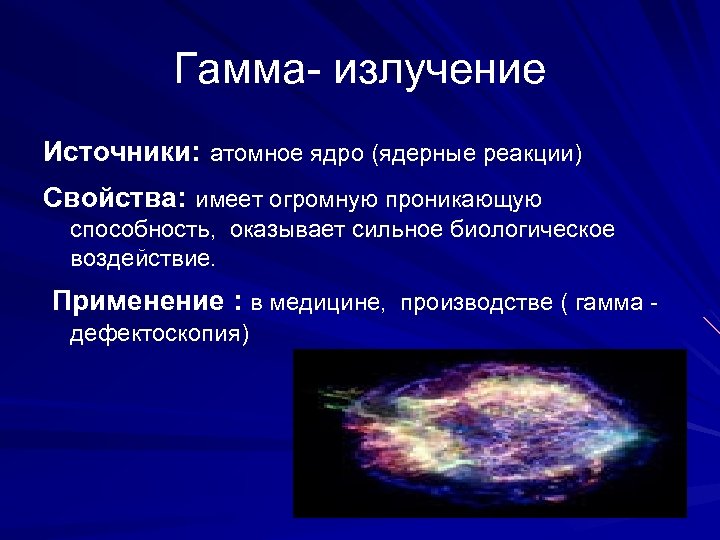 Гамма- излучение

Источники: атомное ядро (ядерные реакции)

Свойства: имеет огромную проникающую способность, оказывает сильное биологическое воздействие.

Применение : в медицине, производстве ( гамма - дефектоскопия)